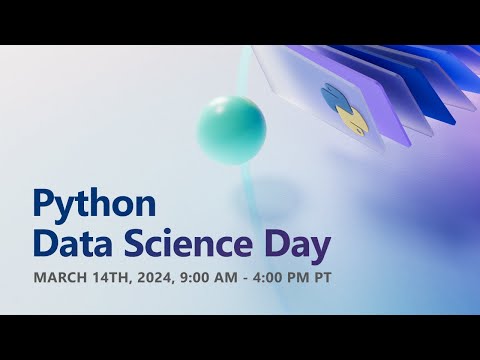 Python
Data Science Day

MARCH 14TH, 2024, 9:00 AM - 4:00 PM PT